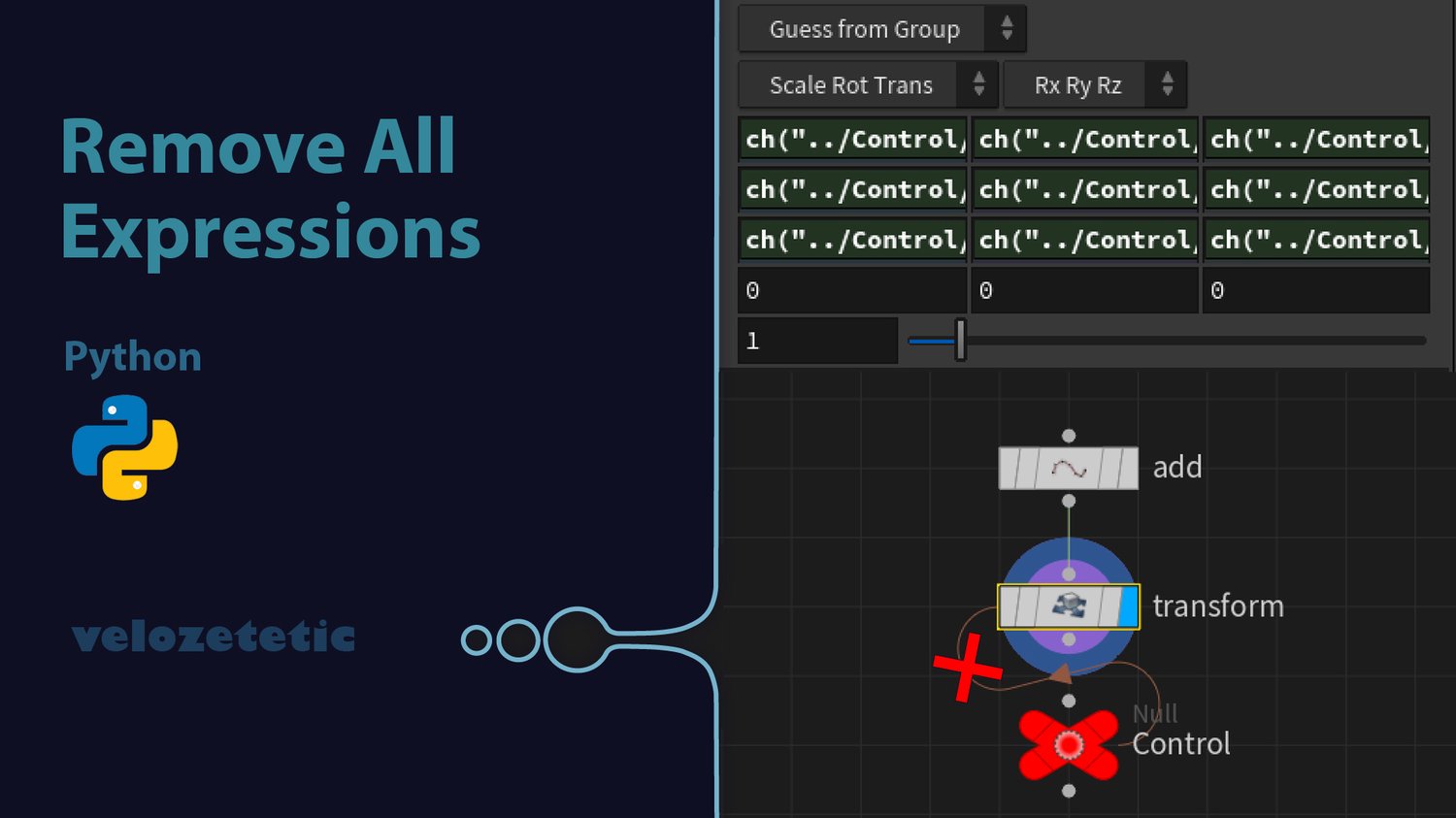 Remove All Expressions

Python

velozetetic

Guess from Group

Scale Rot Trans

Rx Ry Rz

| ch("../Control, | ch("../Control, | ch("../Control, |
|---|---|---|
| ch("../Control, | ch("../Control, | ch("../Control, |
| ch("../Control, | ch("../Control, | ch("../Control, |
| 0 | 0 | 0 |

1

add

transform

Null
Control